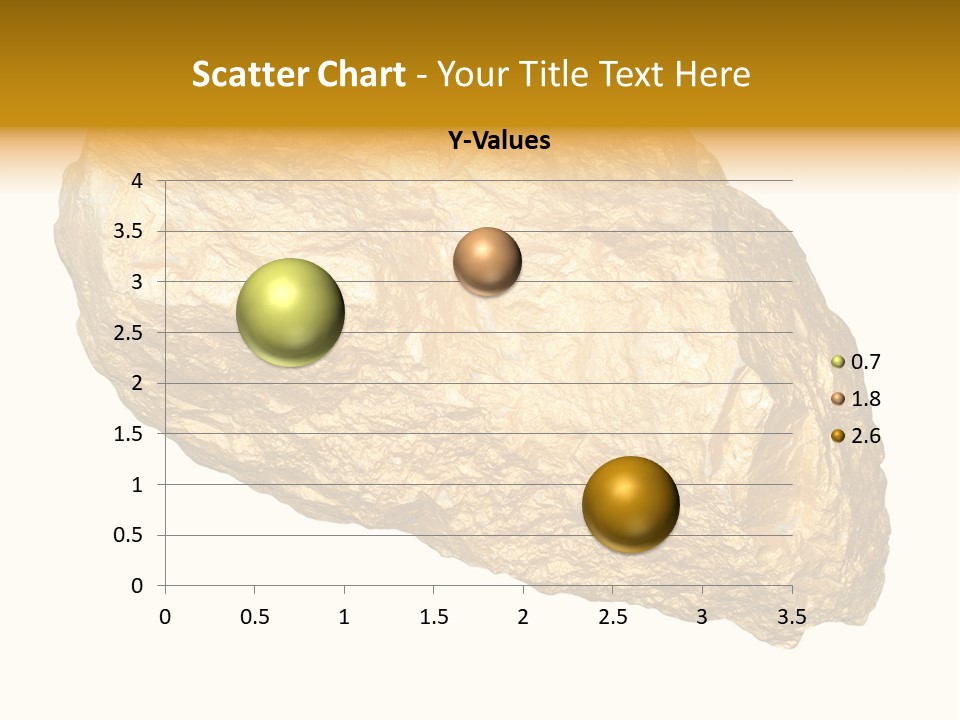 Scatter Chart - Your Title Text Here

Y-Values

4
3.5
3
2.5
2
1.5
1
0.5
0

0 0.5 1 1.5 2 2.5 3 3.5

0.7
1.8
2.6